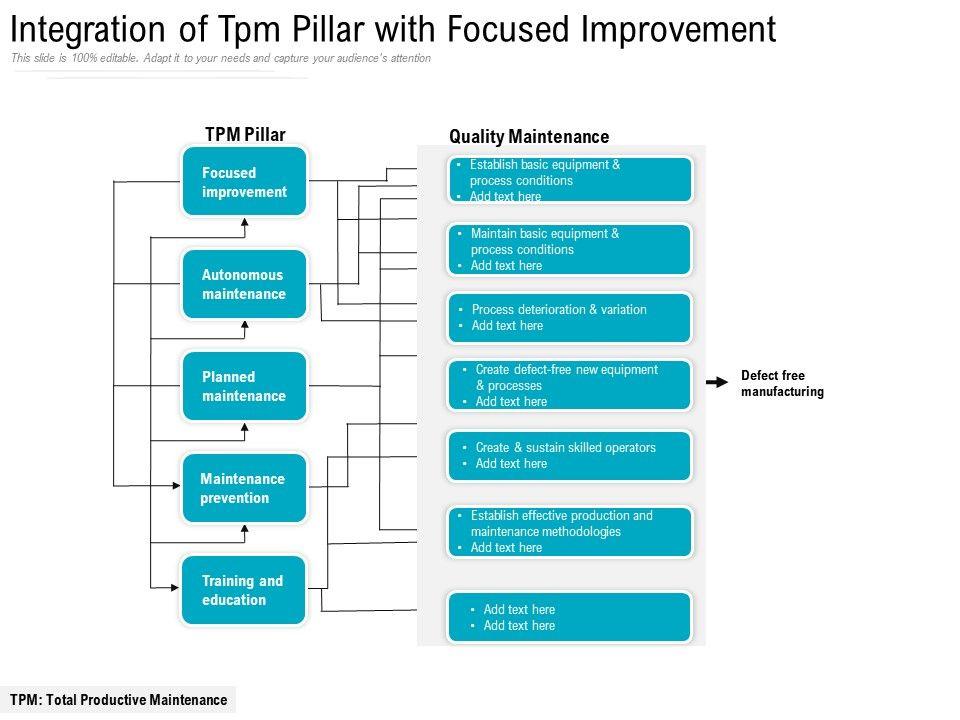 Integration of Tpm Pillar with Focused Improvement

This slide is 100% editable. Adapt it to your needs and capture your audience's attention

TPM Pillar

Focused improvement

Autonomous maintenance

Planned maintenance

Maintenance prevention

Training and education

Quality Maintenance

• Establish basic equipment & process conditions
• Add text here

• Maintain basic equipment & process conditions
• Add text here

• Process deterioration & variation
• Add text here

• Create defect-free new equipment & processes
• Add text here

• Create & sustain skilled operators
• Add text here

• Establish effective production and maintenance methodologies
• Add text here

• Add text here
• Add text here

Defect free manufacturing

TPM: Total Productive Maintenance